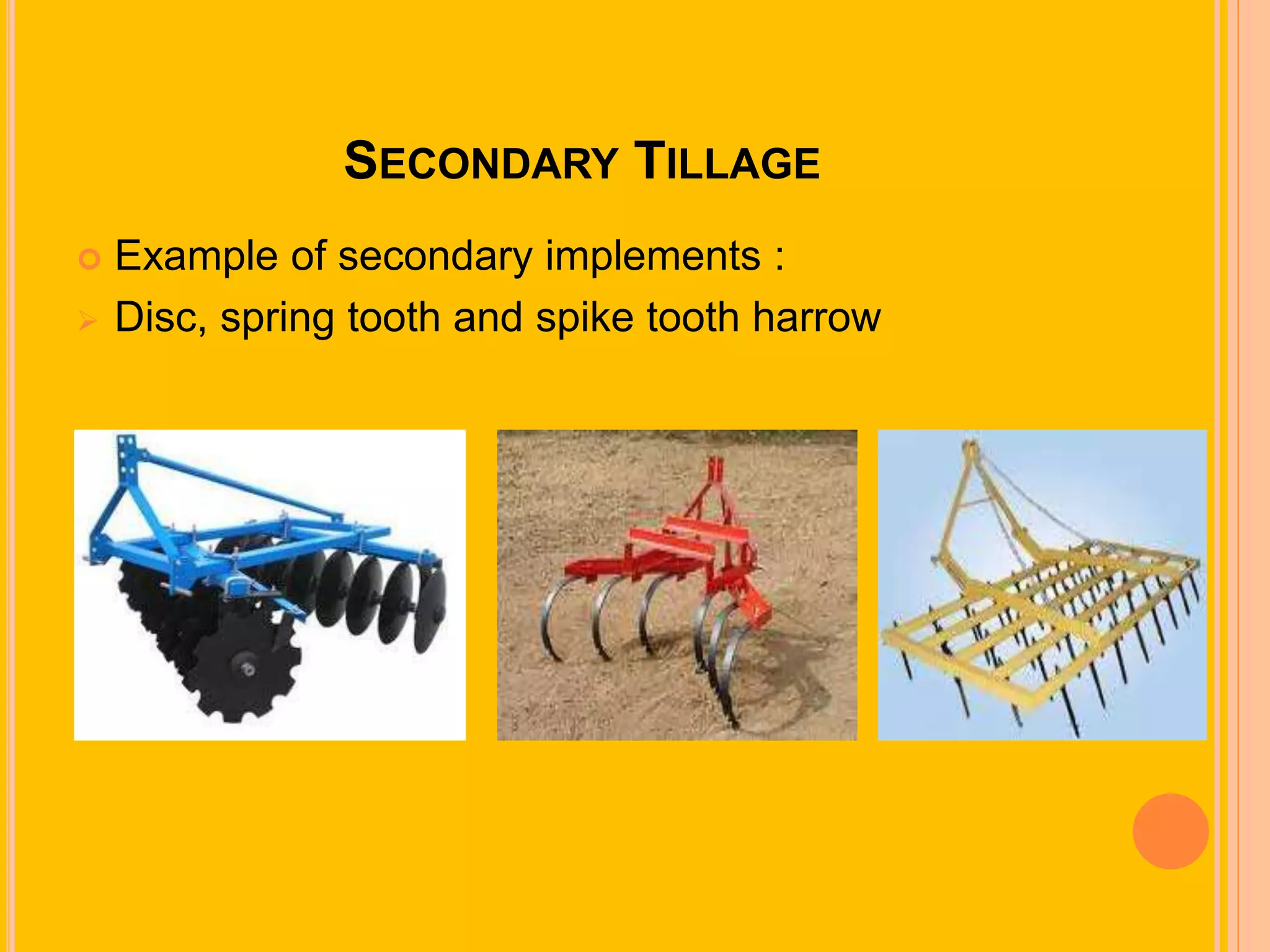 SECONDARY TILLAGE

Example of secondary implements :

Disc, spring tooth and spike tooth harrow